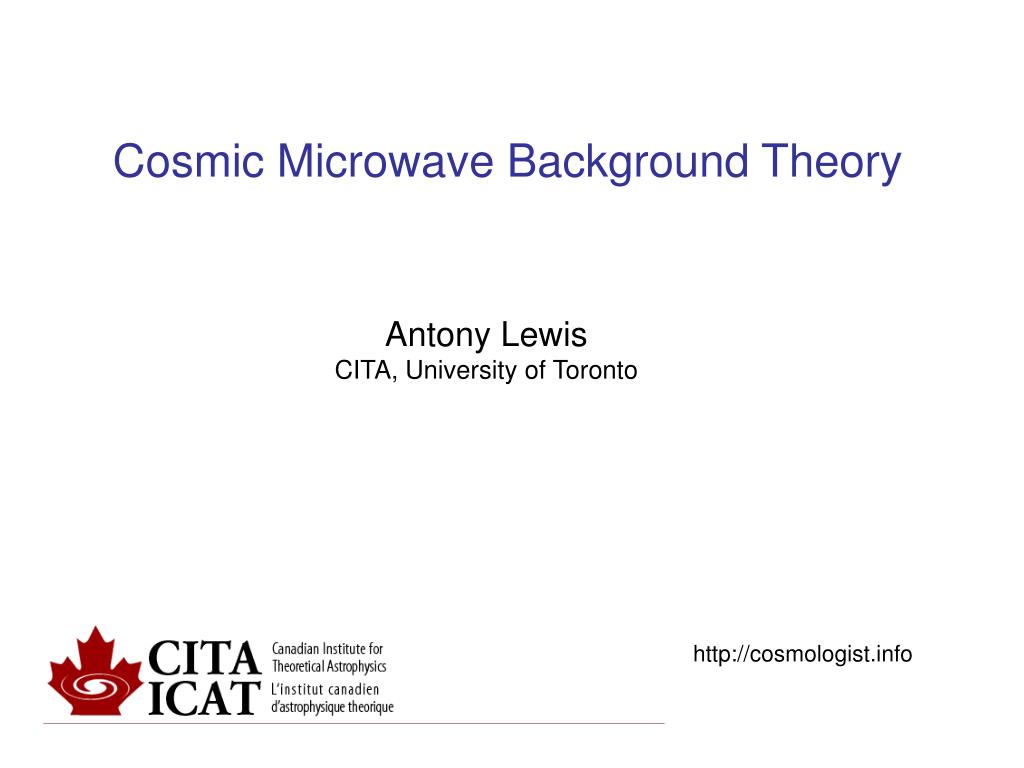 Cosmic Microwave Background Theory

Antony Lewis
CITA, University of Toronto

CITA ICAT Canadian Institute for Theoretical Astrophysics L'institut canadien d'astrophysique theorique

http://cosmologist.info